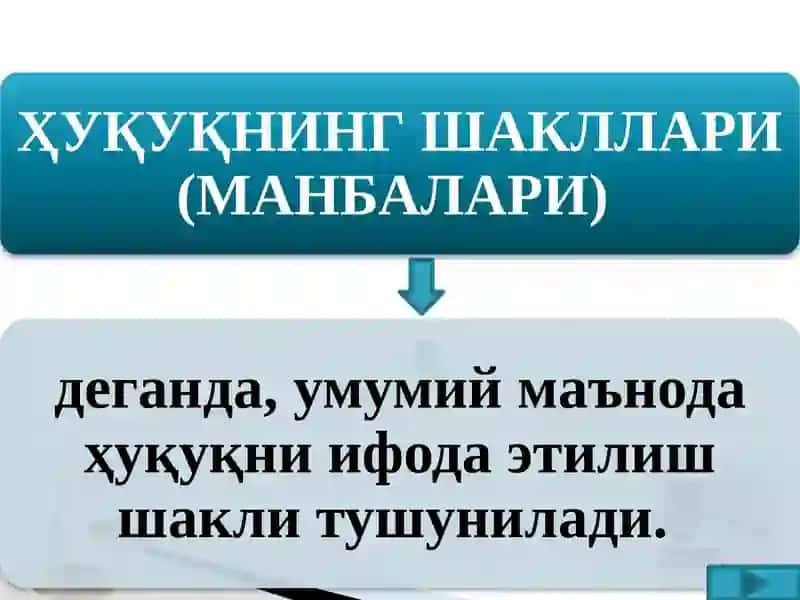 ҲУҚУҚНИНГ ШАКЛЛАРИ (МАНБАЛАРИ)

деганда, умумий маънода ҳуқуқни ифода этилиш шакли тушунилади.